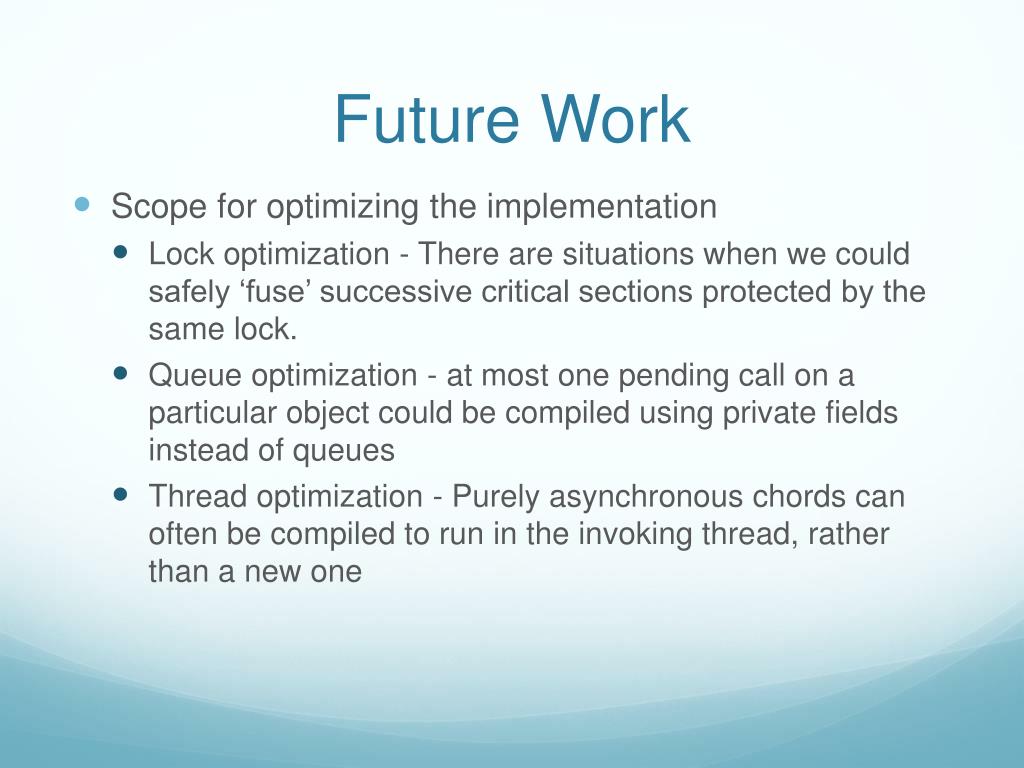 Future Work

Scope for optimizing the implementation

Lock optimization - There are situations when we could safely ‘fuse’ successive critical sections protected by the same lock.

Queue optimization - at most one pending call on a particular object could be compiled using private fields instead of queues

Thread optimization - Purely asynchronous chords can often be compiled to run in the invoking thread, rather than a new one